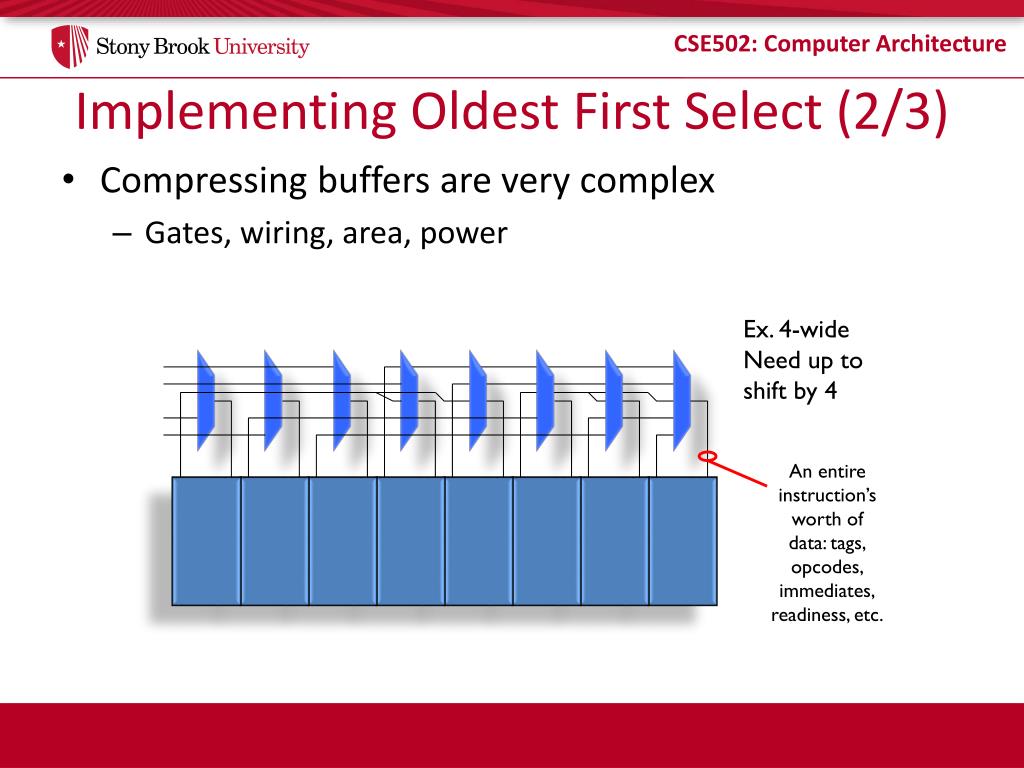 Stony Brook University

CSE502: Computer Architecture

Implementing Oldest First Select (2/3)

• Compressing buffers are very complex
– Gates, wiring, area, power

Ex. 4-wide
Need up to shift by 4

An entire instruction's worth of data: tags, opcodes, immediates, readiness, etc.